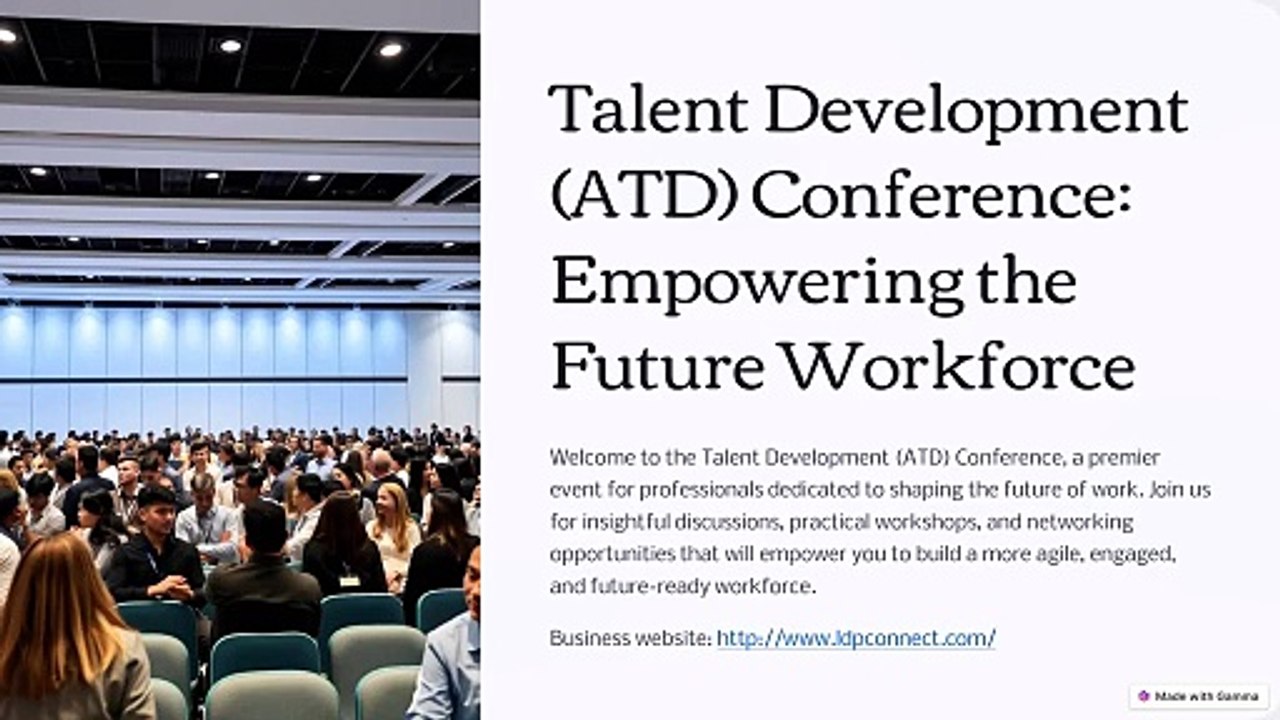 Talent Development (ATD) Conference: Empowering the Future Workforce

Welcome to the Talent Development (ATD) Conference, a premier event for professionals dedicated to shaping the future of work. Join us for insightful discussions, practical workshops, and networking opportunities that will empower you to build a more agile, engaged, and future-ready workforce.

Business website: http://www.ldpconnect.com/

Made with Gamma